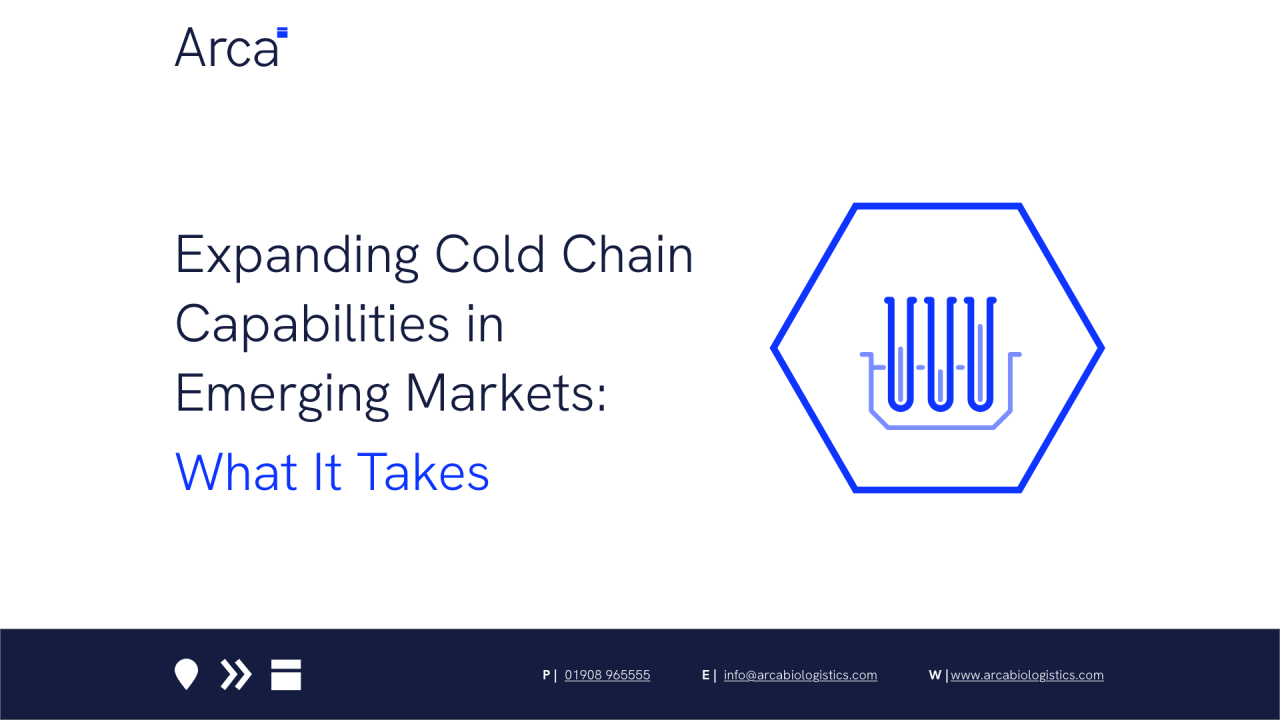 Arca

Expanding Cold Chain Capabilities in Emerging Markets:

What It Takes

P | 01908 965555 E | info@arcabiologistics.com W | www.arcabiologistics.com